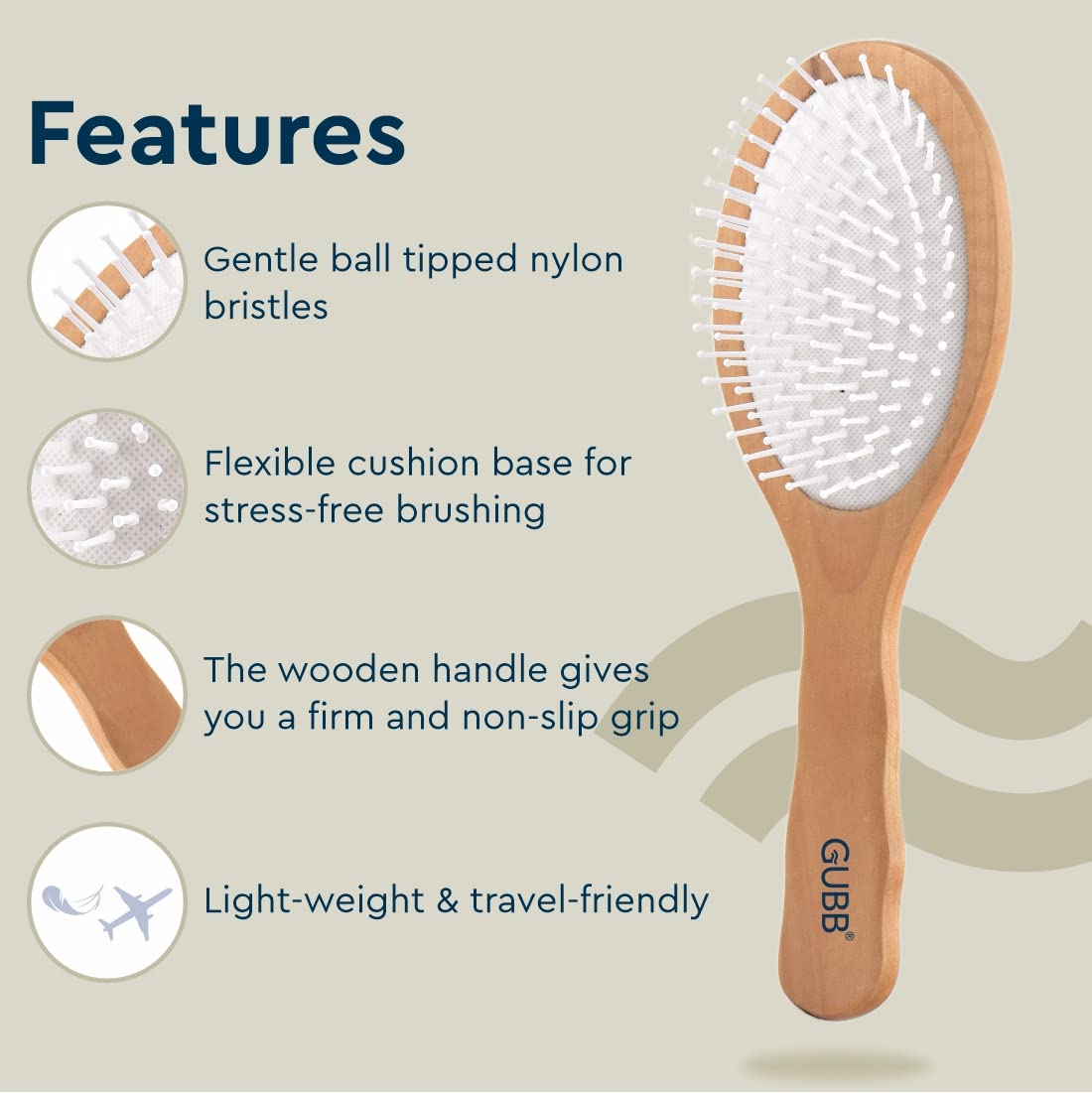 Features

Gentle ball tipped nylon bristles

Flexible cushion base for stress-free brushing

The wooden handle gives you a firm and non-slip grip

Light-weight & travel-friendly

GUBB®